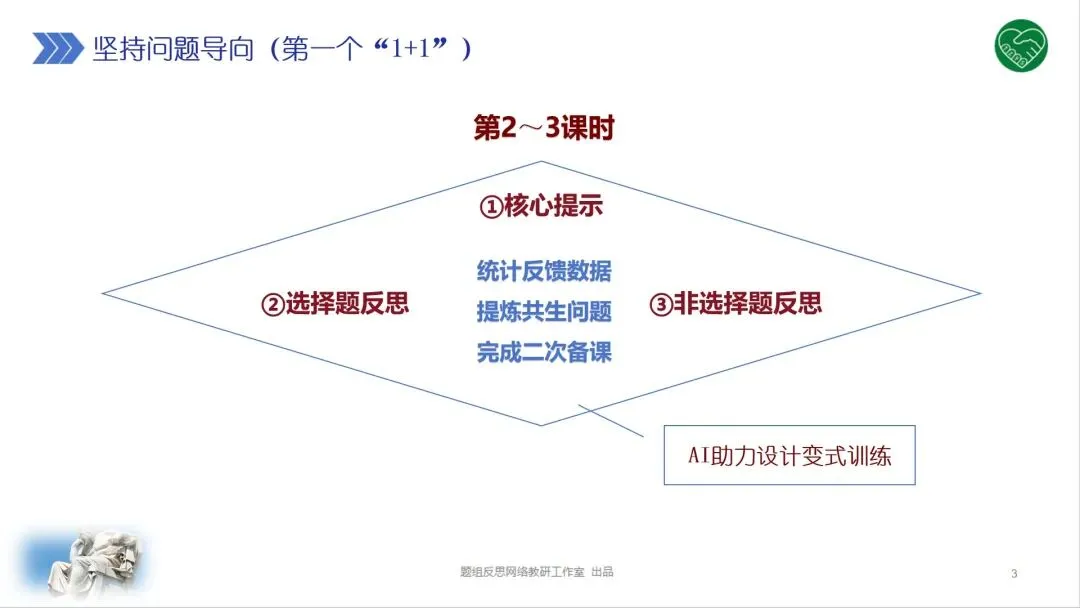 坚持问题导向（第一个“1+1”）

第2～3课时

①核心提示

②选择题反思

统计反馈数据
提炼共生问题
完成二次备课

③非选择题反思

AI助力设计变式训练

题组反思网络教研工作室 出品

3